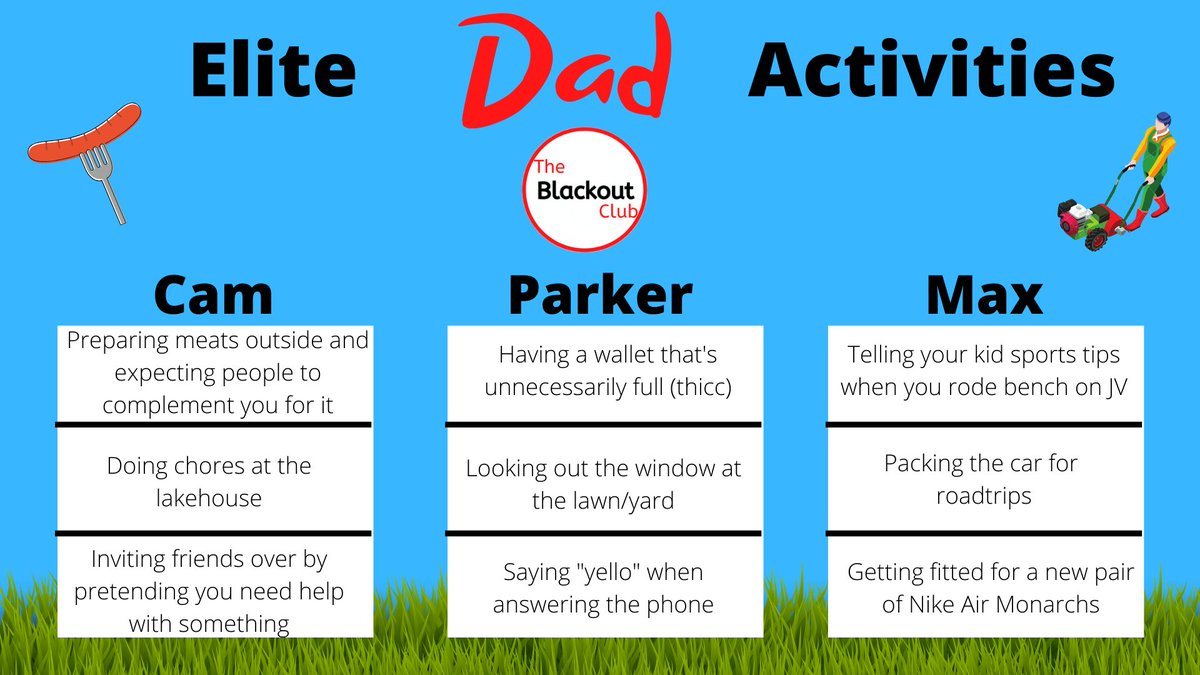 Elite Dad Activities

The Blackout Club

Cam

Preparing meats outside and expecting people to complement you for it

Doing chores at the lakehouse

Inviting friends over by pretending you need help with something

Parker

Having a wallet that's unnecessarily full (thicc)

Looking out the window at the lawn/yard

Saying "yello" when answering the phone

Max

Telling your kid sports tips when you rode bench on JV

Packing the car for roadtrips

Getting fitted for a new pair of Nike Air Monarchs